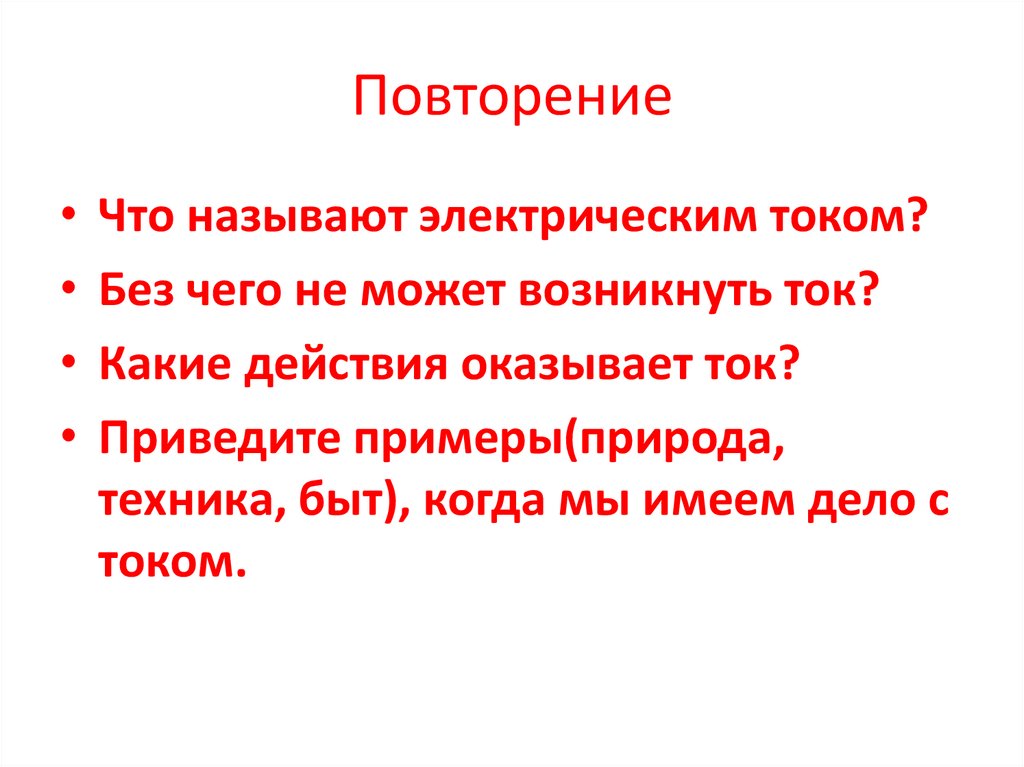 Повторение

• Что называют электрическим током?
• Без чего не может возникнуть ток?
• Какие действия оказывает ток?
• Приведите примеры(природа, техника, быт), когда мы имеем дело с током.